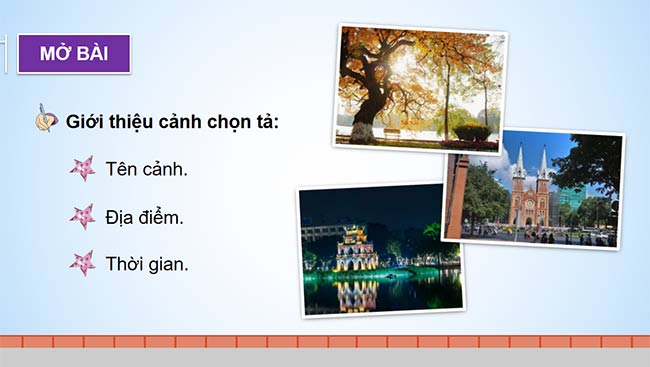 MỞ BÀI

Giới thiệu cảnh chọn tả:

Tên cảnh.

Địa điểm.

Thời gian.